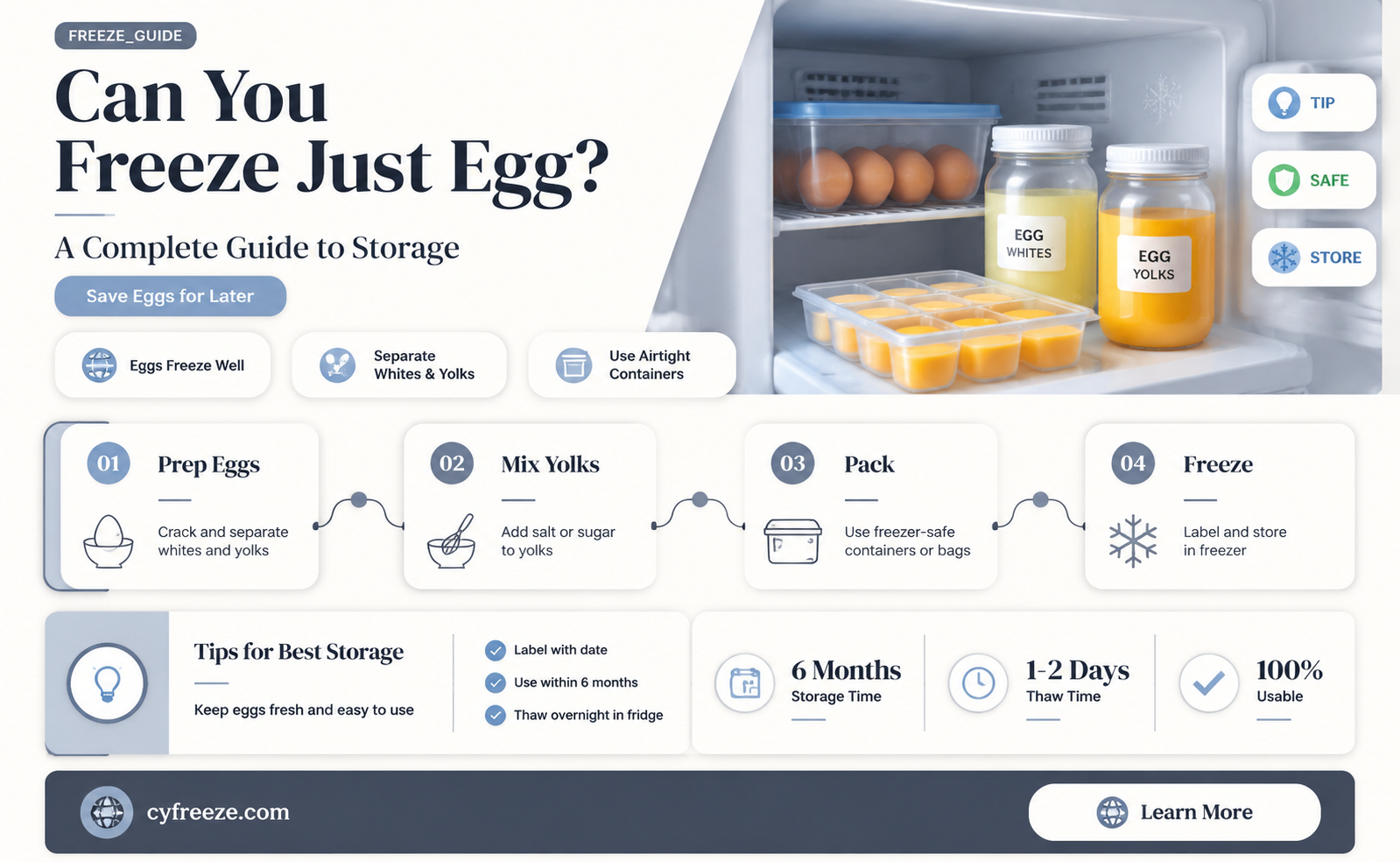 FREEZE_GUIDE

Can You Freeze Just Egg?

A Complete Guide to Storage

Save Eggs for Later

Eggs Freeze Well

Separate Whites & Yolks

Use Airtight Containers

EGG WHITES

EGG YOLKS

TIP

SAFE

STORE

01 Prep Eggs

Crack and separate whites and yolks

02 Mix Yolks

Add salt or sugar to yolks

03 Pack

Use freezer-safe containers or bags

04 Freeze

Label and store in freezer

Tips for Best Storage

Keep eggs fresh and easy to use

Label with date

Use within 6 months

Thaw overnight in fridge

6 Months
Storage Time

1-2 Days
Thaw Time

100%
Usable

cyfreeze.com

Learn More